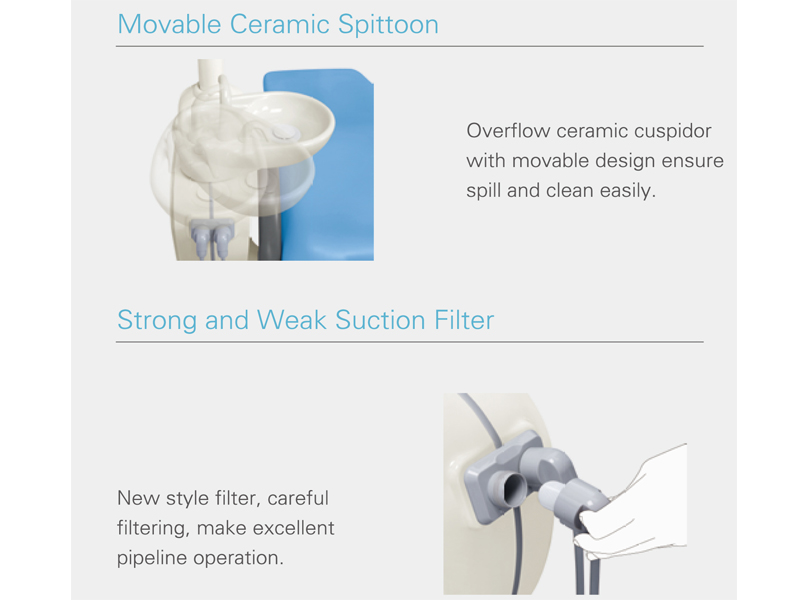 Movable Ceramic Spittoon

Overflow ceramic cuspidor with movable design ensure spill and clean easily.

Strong and Weak Suction Filter

New style filter, careful filtering, make excellent pipeline operation.